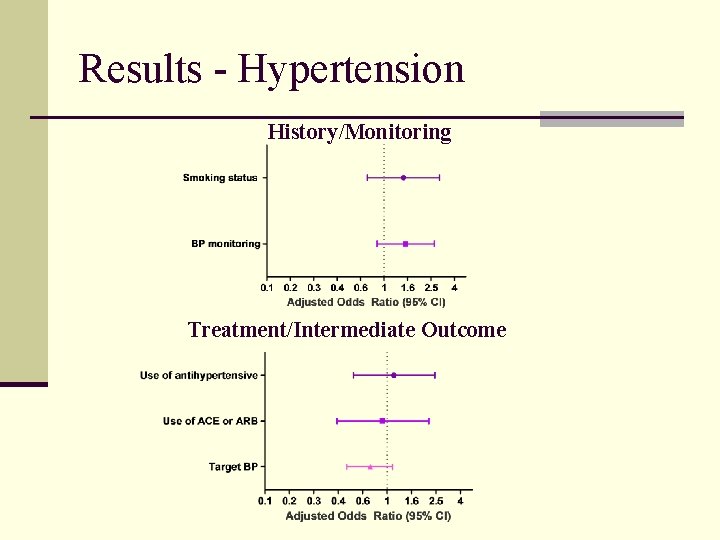 Results - Hypertension

History/Monitoring

Smoking status

BP monitoring

0.1 0.2 0.3 0.4 0.6 1 1.6 2.5 4
Adjusted Odds Ratio (95% CI)

Treatment/Intermediate Outcome

Use of antihypertensive

Use of ACE or ARB

Target BP

0.1 0.2 0.3 0.4 0.6 1 1.6 2.5 4
Adjusted Odds Ratio (95% CI)